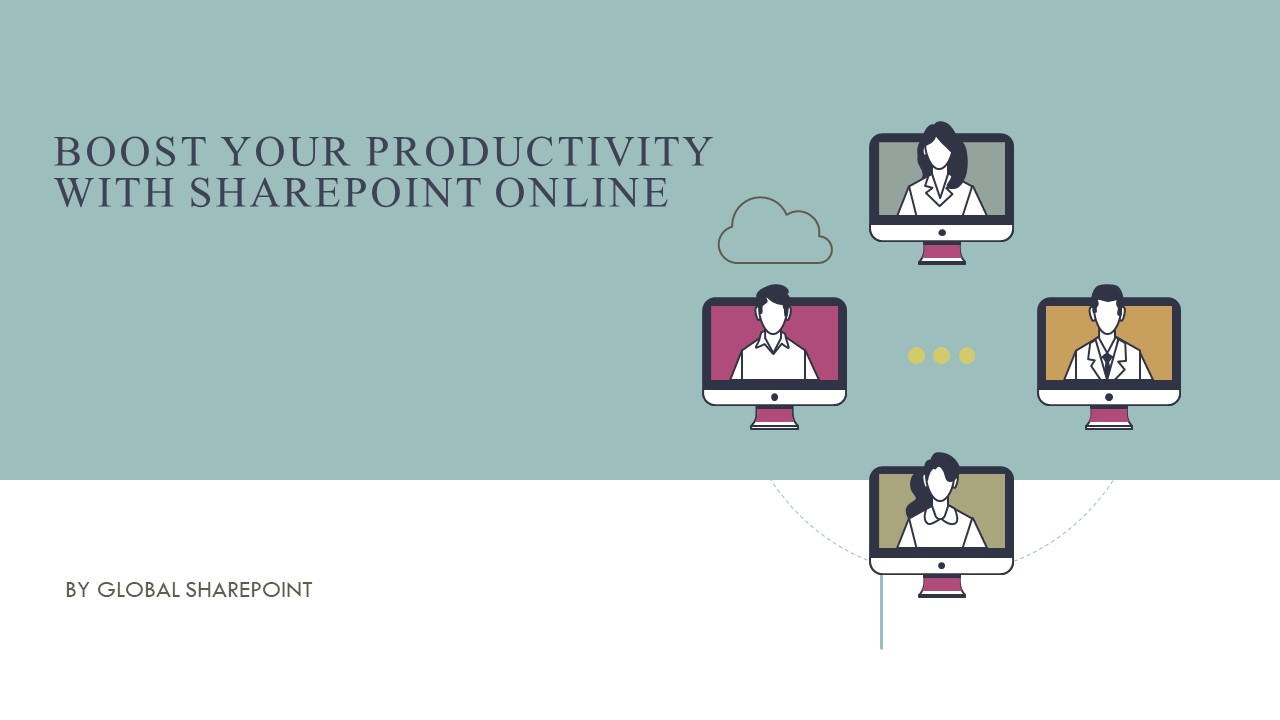 BOOST YOUR PRODUCTIVITY WITH SHAREPOINT ONLINE

BY GLOBAL SHAREPOINT